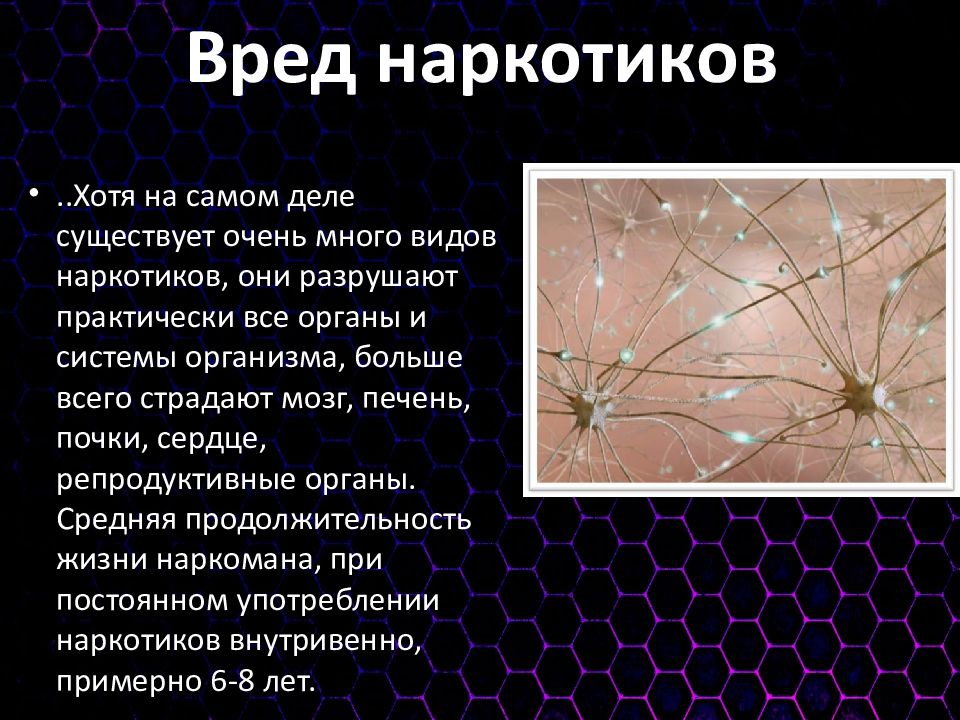 Вред наркотиков

• ..Хотя на самом деле существует очень много видов наркотиков, они разрушают практически все органы и системы организма, больше всего страдают мозг, печень, почки, сердце, репродуктивные органы. Средняя продолжительность жизни наркомана, при постоянном употреблении наркотиков внутривенно, примерно 6-8 лет.